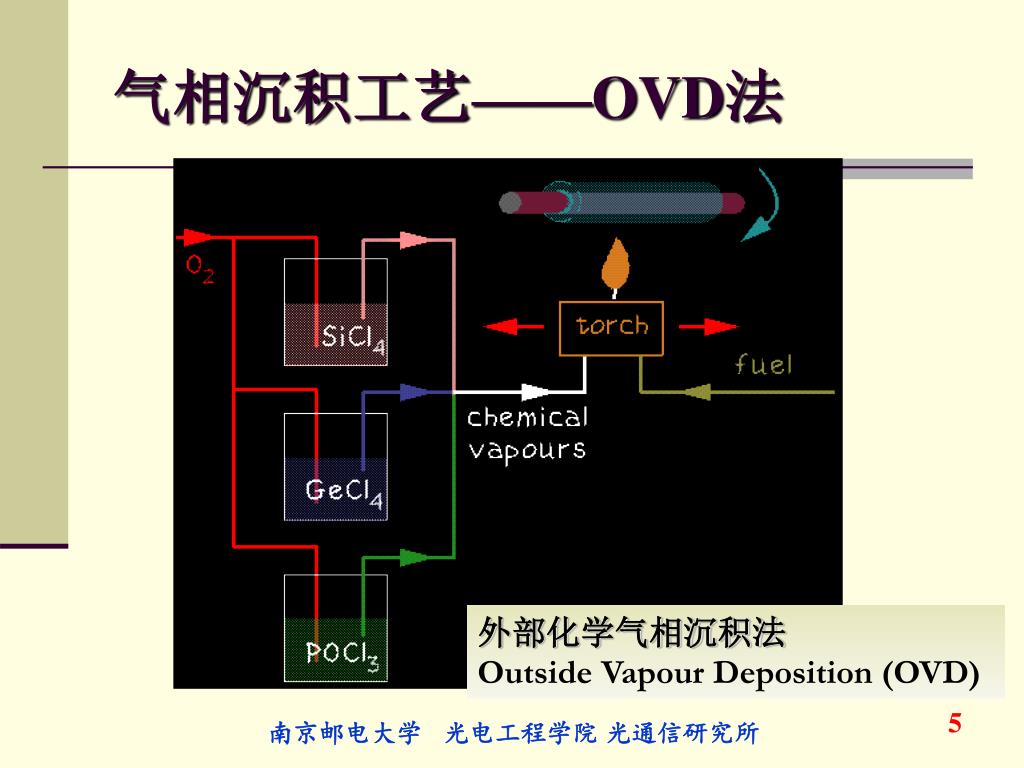 气相沉积工艺——OVD法

$O_2$

$SiCl_4$

$GeCl_4$

$POCl_3$

torch

fuel

chemical vapours

外部化学气相沉积法
Outside Vapour Deposition (OVD)

南京邮电大学 光电工程学院 光通信研究所

5